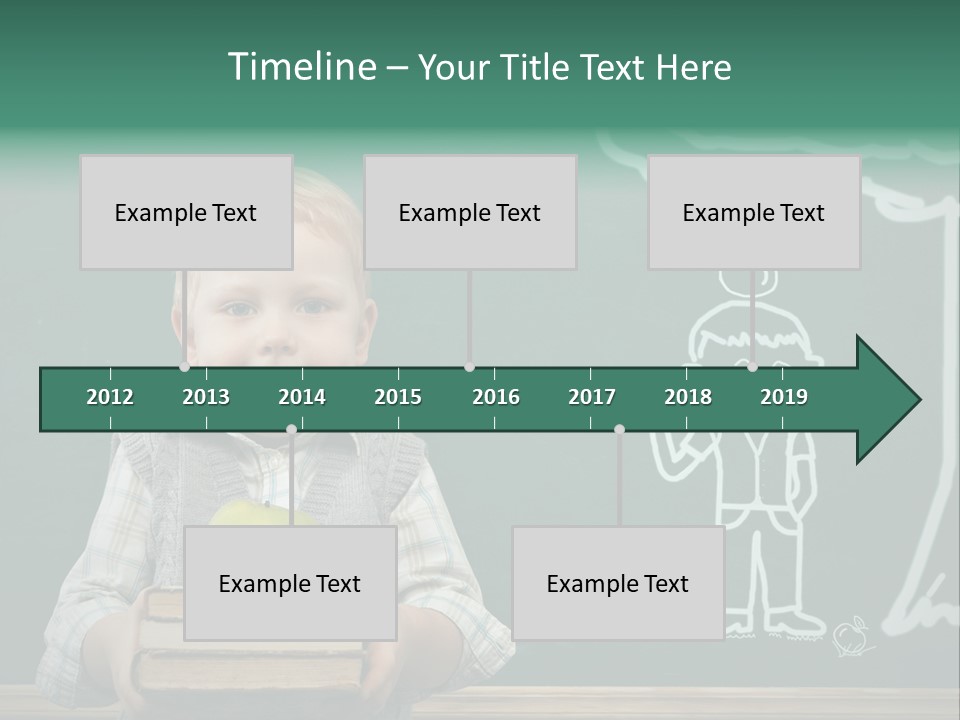 Timeline – Your Title Text Here

Example Text

Example Text

Example Text

2012 2013 2014 2015 2016 2017 2018 2019

Example Text

Example Text